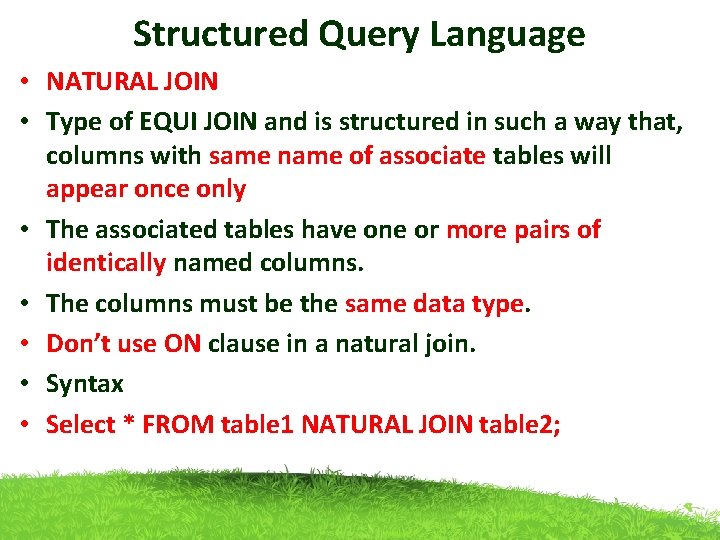 Structured Query Language

• NATURAL JOIN
• Type of EQUI JOIN and is structured in such a way that, columns with same name of associate tables will appear once only
• The associated tables have one or more pairs of identically named columns.
• The columns must be the same data type.
• Don't use ON clause in a natural join.
• Syntax
• Select * FROM table1 NATURAL JOIN table2;